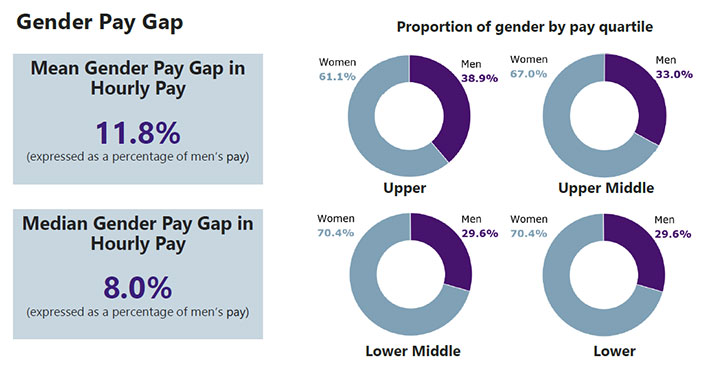 Gender Pay Gap

Mean Gender Pay Gap in Hourly Pay

11.8%
(expressed as a percentage of men's pay)

Median Gender Pay Gap in Hourly Pay

8.0%
(expressed as a percentage of men's pay)

Proportion of gender by pay quartile

Women 61.1%
Men 38.9%
Upper

Women 67.0%
Men 33.0%
Upper Middle

Women 70.4%
Men 29.6%
Lower Middle

Women 70.4%
Men 29.6%
Lower